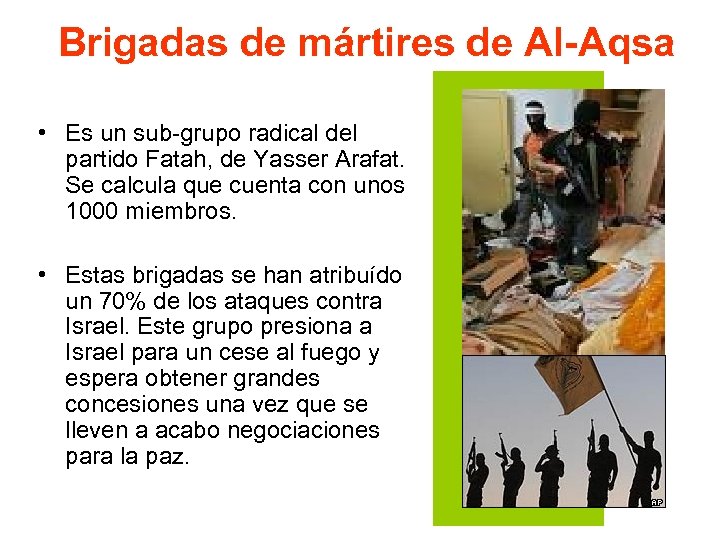 Brigadas de mártires de Al-Aqsa

• Es un sub-grupo radical del partido Fatah, de Yasser Arafat. Se calcula que cuenta con unos 1000 miembros.

• Estas brigadas se han atribuído un 70% de los ataques contra Israel. Este grupo presiona a Israel para un cese al fuego y espera obtener grandes concesiones una vez que se lleven a acabo negociaciones para la paz.

AP